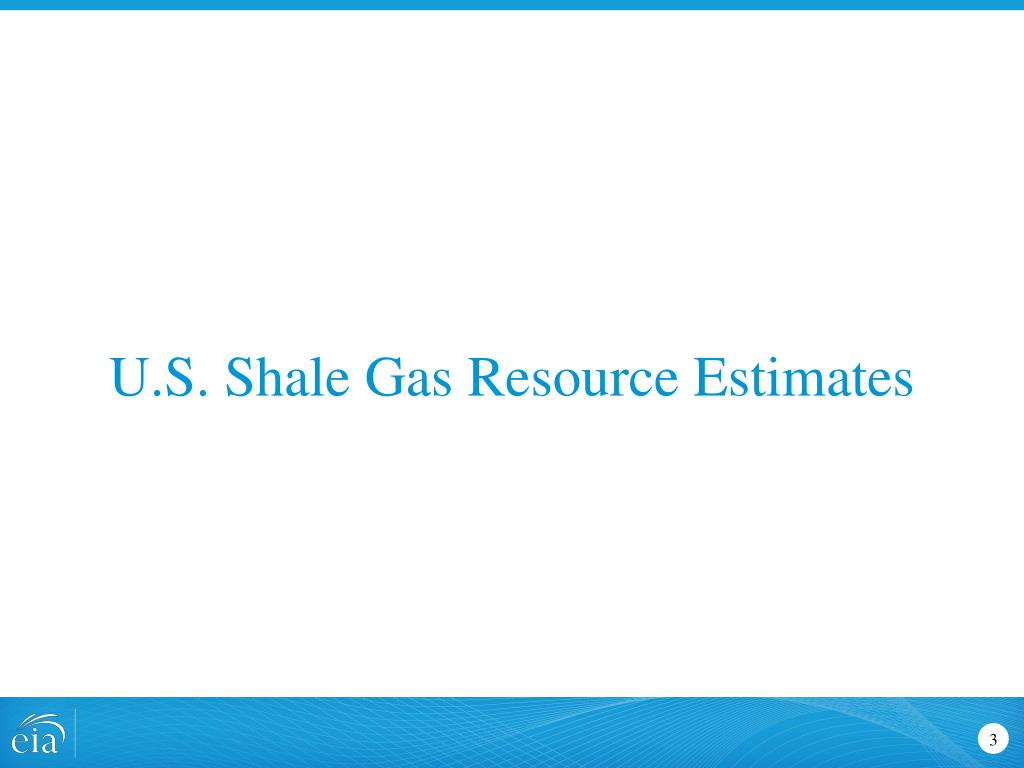 U.S. Shale Gas Resource Estimates

eia

3